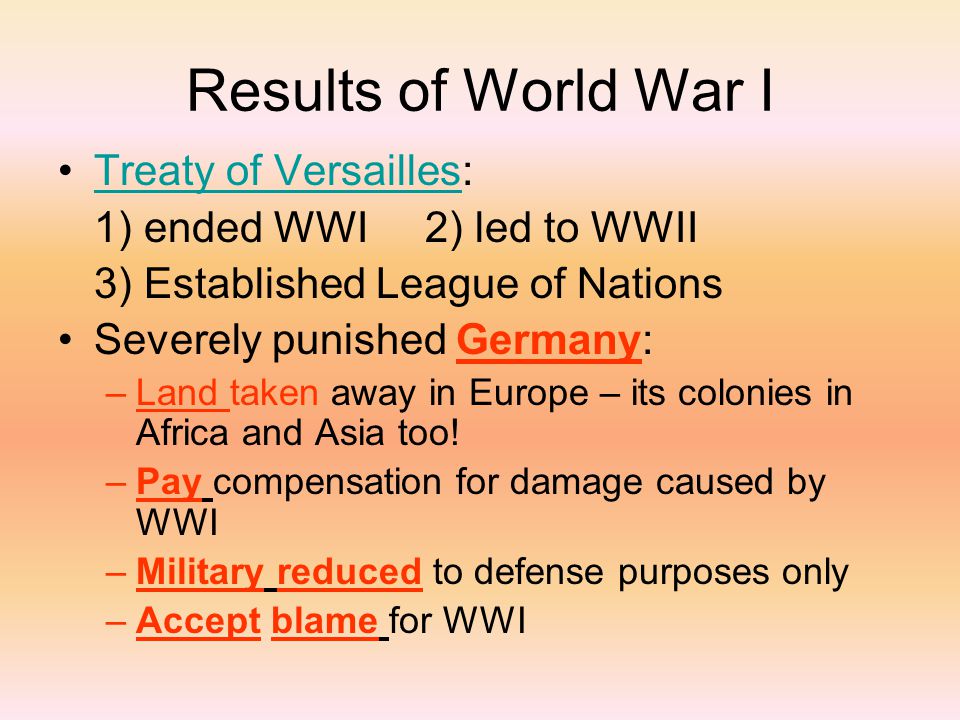 Results of World War I

• Treaty of Versailles:
1) ended WWI 2) led to WWII
3) Established League of Nations

• Severely punished Germany:
– Land taken away in Europe – its colonies in Africa and Asia too!
– Pay compensation for damage caused by WWI
– Military reduced to defense purposes only
– Accept blame for WWI